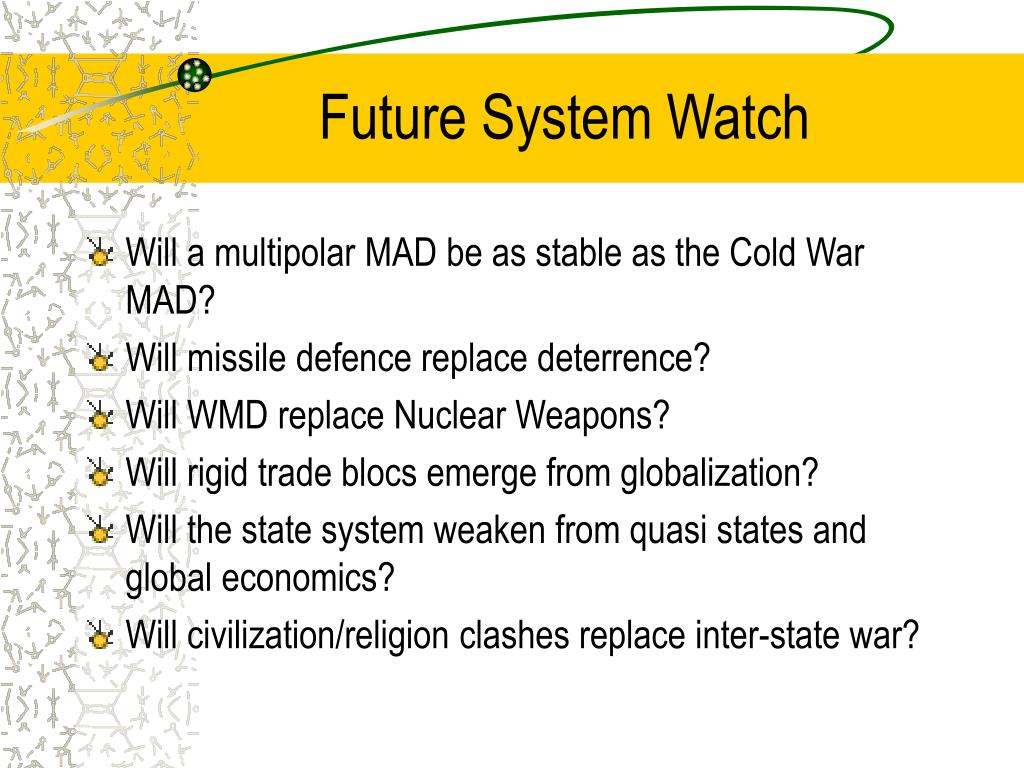 Future System Watch

Will a multipolar MAD be as stable as the Cold War MAD?
Will missile defence replace deterrence?
Will WMD replace Nuclear Weapons?
Will rigid trade blocs emerge from globalization?
Will the state system weaken from quasi states and global economics?
Will civilization/religion clashes replace inter-state war?